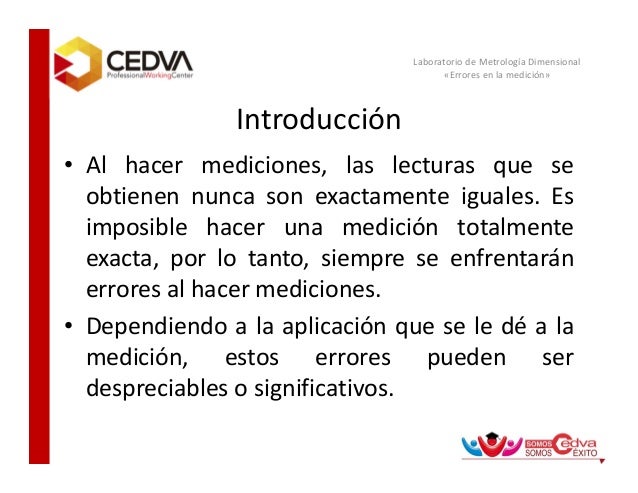 CEDVA
ProfessionalWorkingCenter

Laboratorio de Metrología Dimensional
«Errores en la medición»

Introducción

• Al hacer mediciones, las lecturas que se obtienen nunca son exactamente iguales. Es imposible hacer una medición totalmente exacta, por lo tanto, siempre se enfrentarán errores al hacer mediciones.

• Dependiendo a la aplicación que se le dé a la medición, estos errores pueden ser despreciables o significativos.

SOMOS Cedva
SOMOS ÉXITO